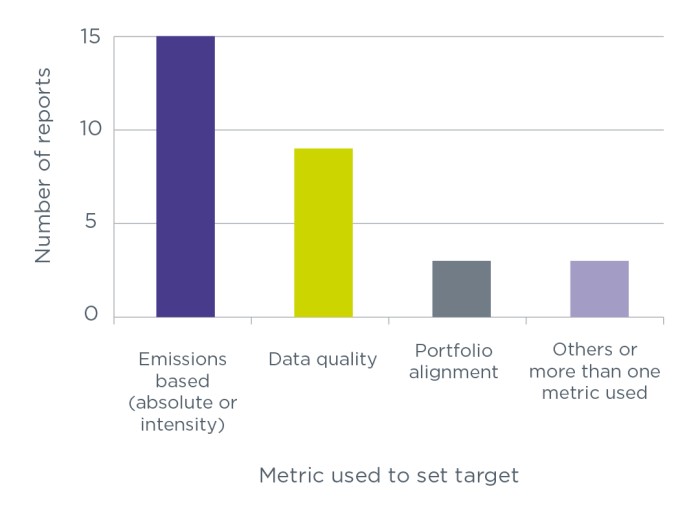 Number of reports

15
10
5
0

Emissions based (absolute or intensity)
Data quality
Portfolio alignment
Others or more than one metric used

Metric used to set target